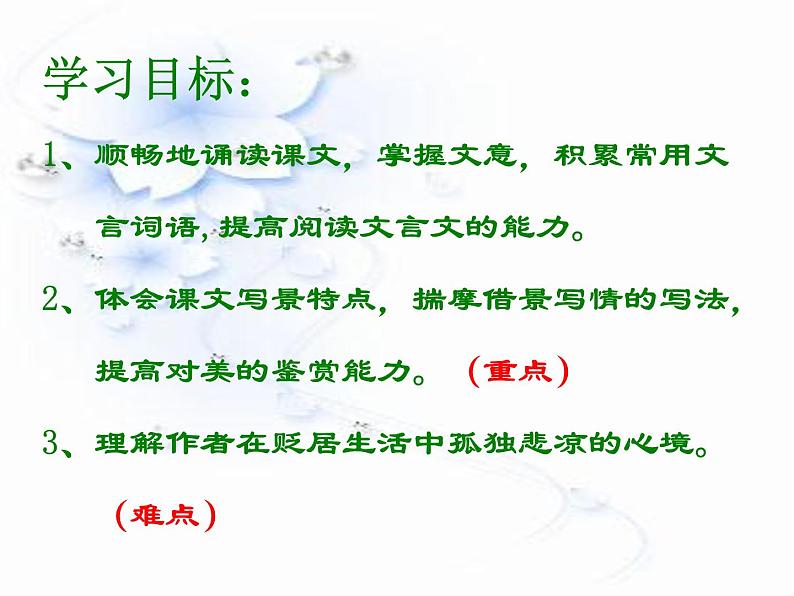 学习目标：

1、顺畅地诵读课文，掌握文意，积累常用文言词语，提高阅读文言文的能力。

2、体会课文写景特点，揣摩借景写情的写法，提高对美的鉴赏能力。（重点）

3、理解作者在贬居生活中孤独悲凉的心境。（难点）